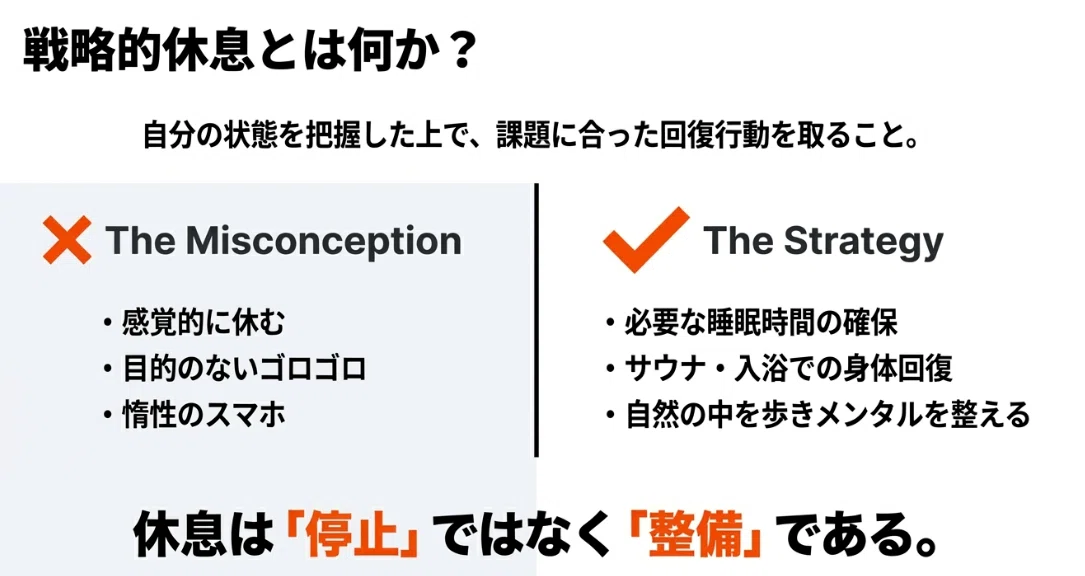 戦略的休息とは何か？

自分の状態を把握した上で、課題に合った回復行動を取ること。

The Misconception

・感覚的に休む
・目的のないゴロゴロ
・惰性のスマホ

The Strategy

・必要な睡眠時間の確保
・サウナ・入浴での身体回復
・自然の中を歩きメンタルを整える

休息は「停止」ではなく「整備」である。